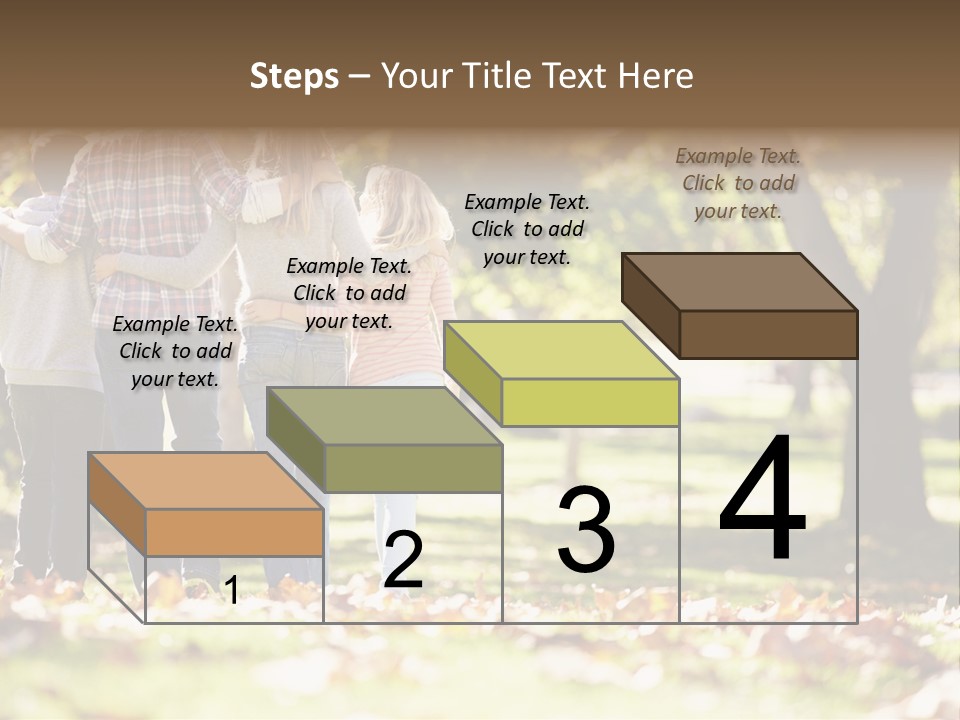 Steps – Your Title Text Here

Example Text. Click to add your text.

Example Text. Click to add your text.

Example Text. Click to add your text.

Example Text. Click to add your text.

1

2

3

4